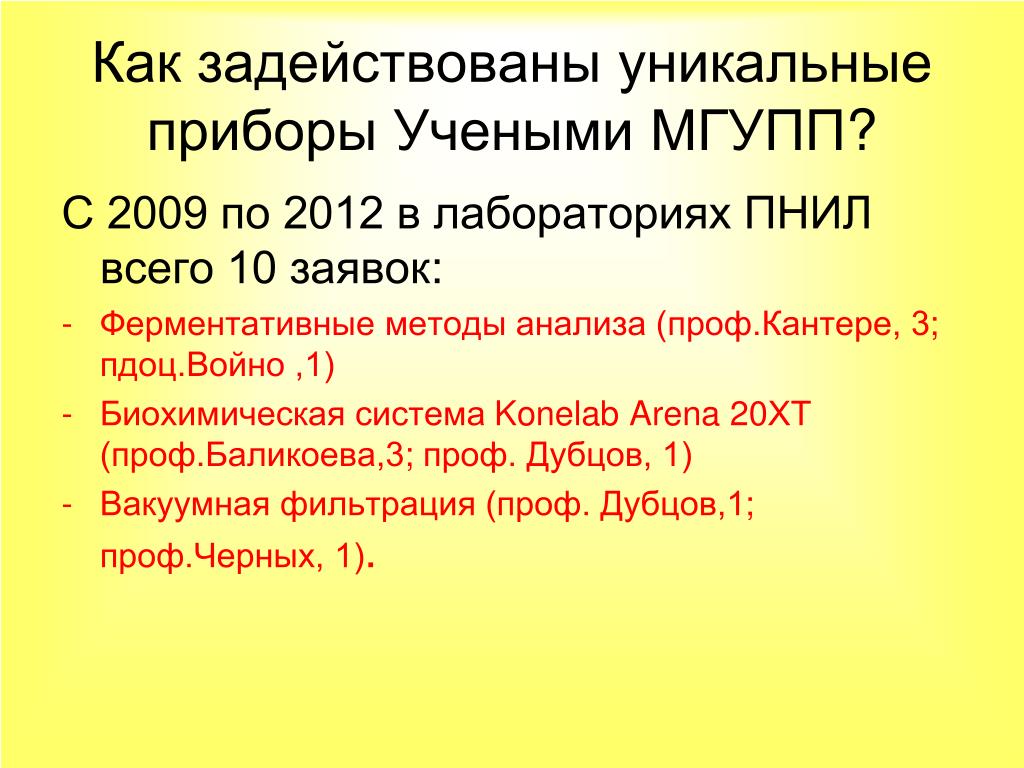 Как задействованы уникальные приборы Учеными МГУПП?

С 2009 по 2012 в лабораториях ПНИЛ всего 10 заявок:

- Ферментативные методы анализа (проф.Кантере, 3; пдоц.Войно ,1)
- Биохимическая система Konelab Arena 20XT (проф.Баликоева,3; проф. Дубцов, 1)
- Вакуумная фильтрация (проф. Дубцов,1; проф.Черных, 1).